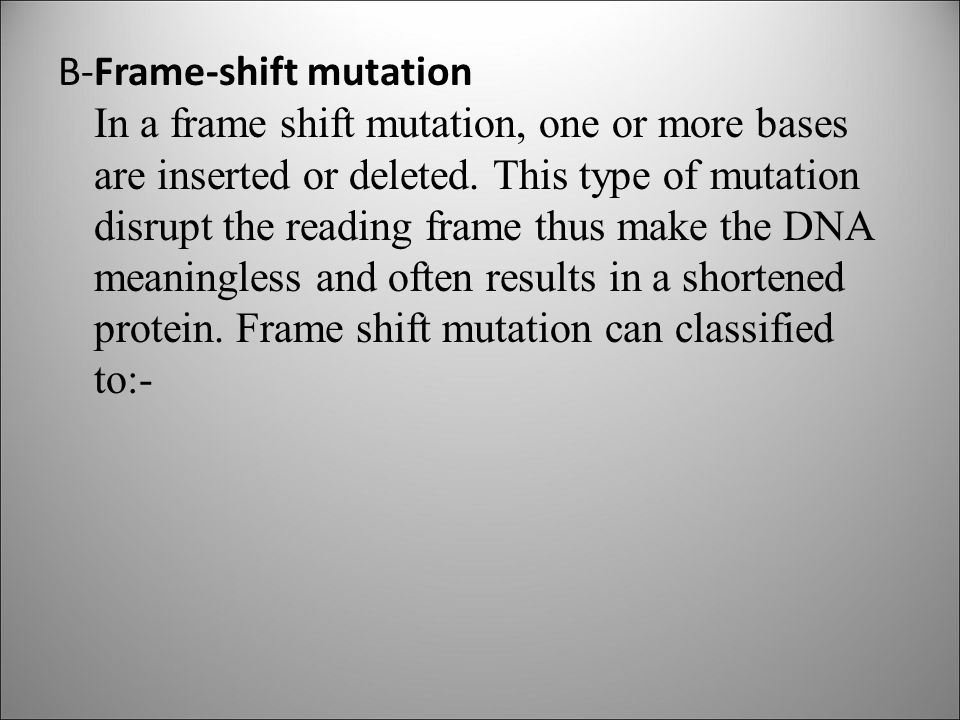 B-Frame-shift mutation

In a frame shift mutation, one or more bases are inserted or deleted. This type of mutation disrupt the reading frame thus make the DNA meaningless and often results in a shortened protein. Frame shift mutation can classified to:-